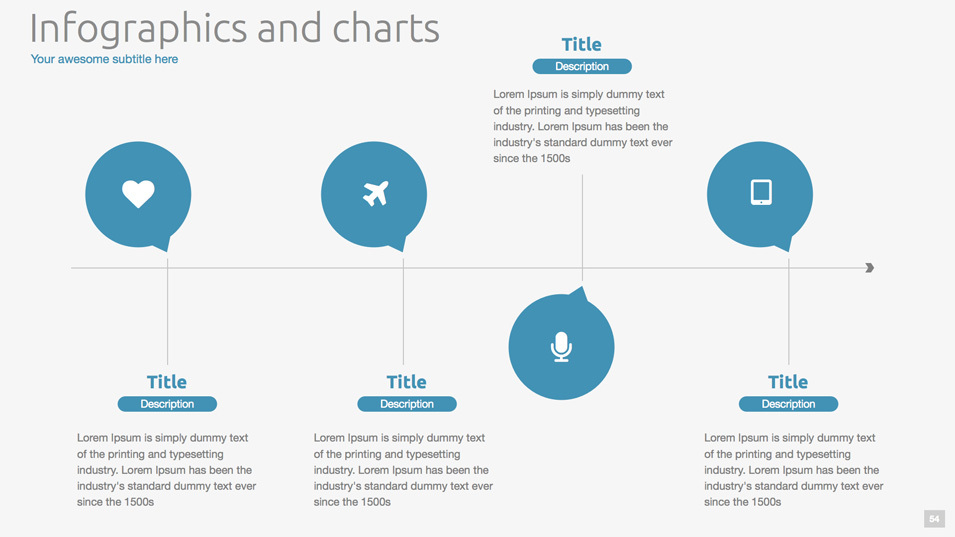 Infographics and charts
Your awesome subtitle here

Title
Description
Lorem Ipsum is simply dummy text of the printing and typesetting industry. Lorem Ipsum has been the industry's standard dummy text ever since the 1500s

Title
Description
Lorem Ipsum is simply dummy text of the printing and typesetting industry. Lorem Ipsum has been the industry's standard dummy text ever since the 1500s

Title
Description
Lorem Ipsum is simply dummy text of the printing and typesetting industry. Lorem Ipsum has been the industry's standard dummy text ever since the 1500s

Title
Description
Lorem Ipsum is simply dummy text of the printing and typesetting industry. Lorem Ipsum has been the industry's standard dummy text ever since the 1500s

54